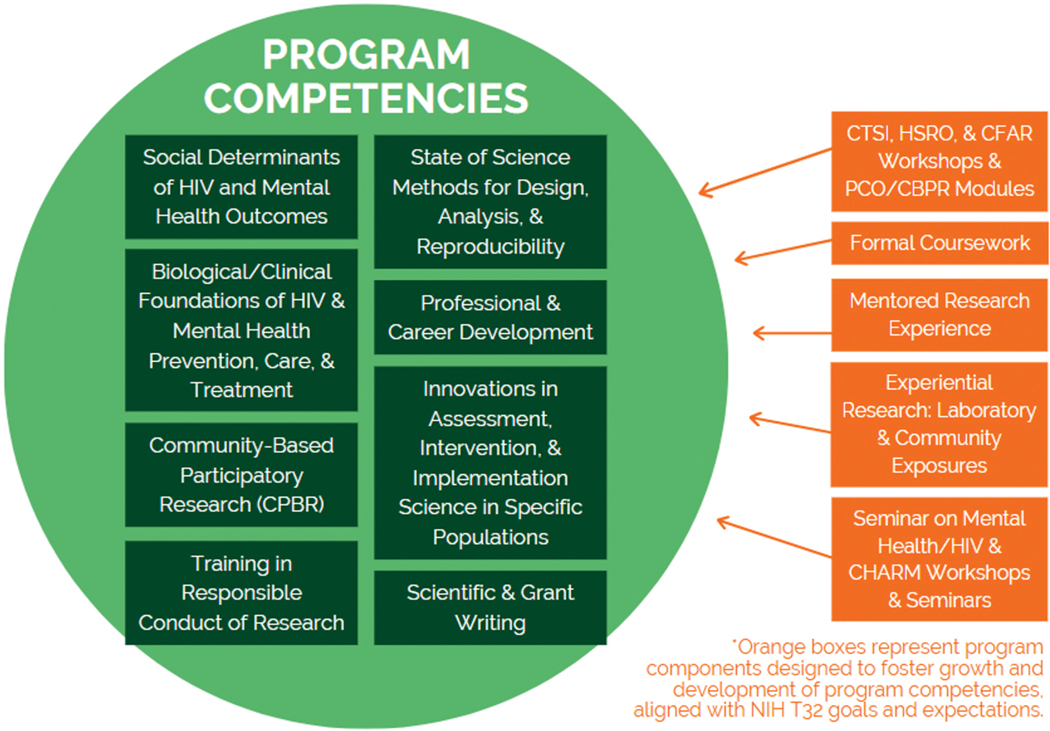 PROGRAM COMPETENCIES

Social Determinants of HIV and Mental Health Outcomes

Biological/Clinical Foundations of HIV & Mental Health Prevention, Care, & Treatment

Community-Based Participatory Research (CPBR)

Training in Responsible Conduct of Research

State of Science Methods for Design, Analysis, & Reproducibility

Professional & Career Development

Innovations in Assessment, Intervention, & Implementation Science in Specific Populations

Scientific & Grant Writing

CTSI, HSRO, & CFAR Workshops & PCO/CBPR Modules

Formal Coursework

Mentored Research Experience

Experiential Research: Laboratory & Community Exposures

Seminar on Mental Health/HIV & CHARM Workshops & Seminars

*Orange boxes represent program components designed to foster growth and development of program competencies, aligned with NIH T32 goals and expectations.